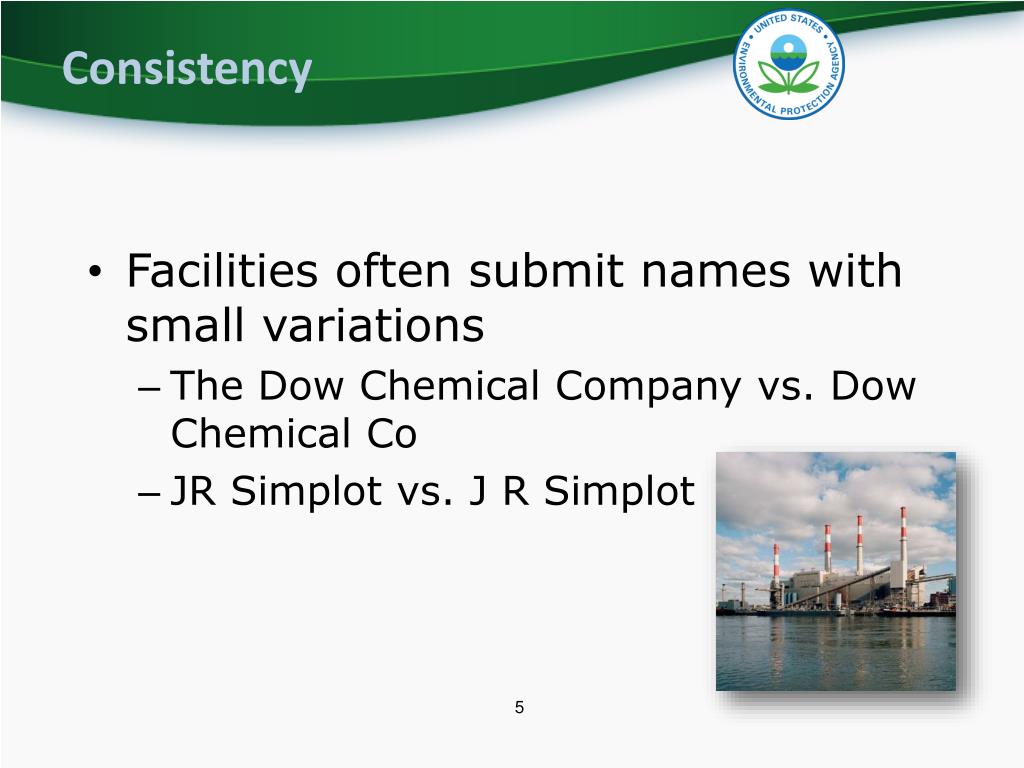 Consistency

UNITED STATES ENVIRONMENTAL PROTECTION AGENCY

• Facilities often submit names with small variations
– The Dow Chemical Company vs. Dow Chemical Co
– JR Simplot vs. J R Simplot

5